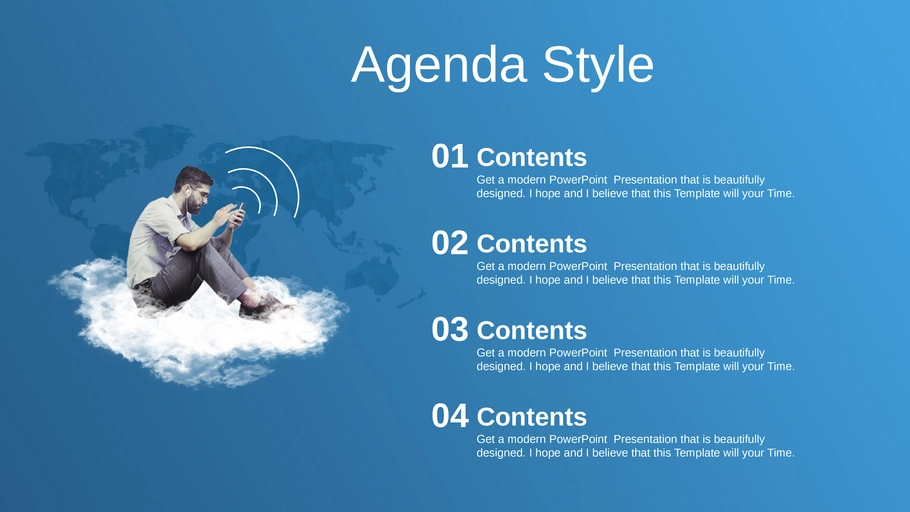 Agenda Style

01 Contents
Get a modern PowerPoint Presentation that is beautifully designed. I hope and I believe that this Template will your Time.

02 Contents
Get a modern PowerPoint Presentation that is beautifully designed. I hope and I believe that this Template will your Time.

03 Contents
Get a modern PowerPoint Presentation that is beautifully designed. I hope and I believe that this Template will your Time.

04 Contents
Get a modern PowerPoint Presentation that is beautifully designed. I hope and I believe that this Template will your Time.